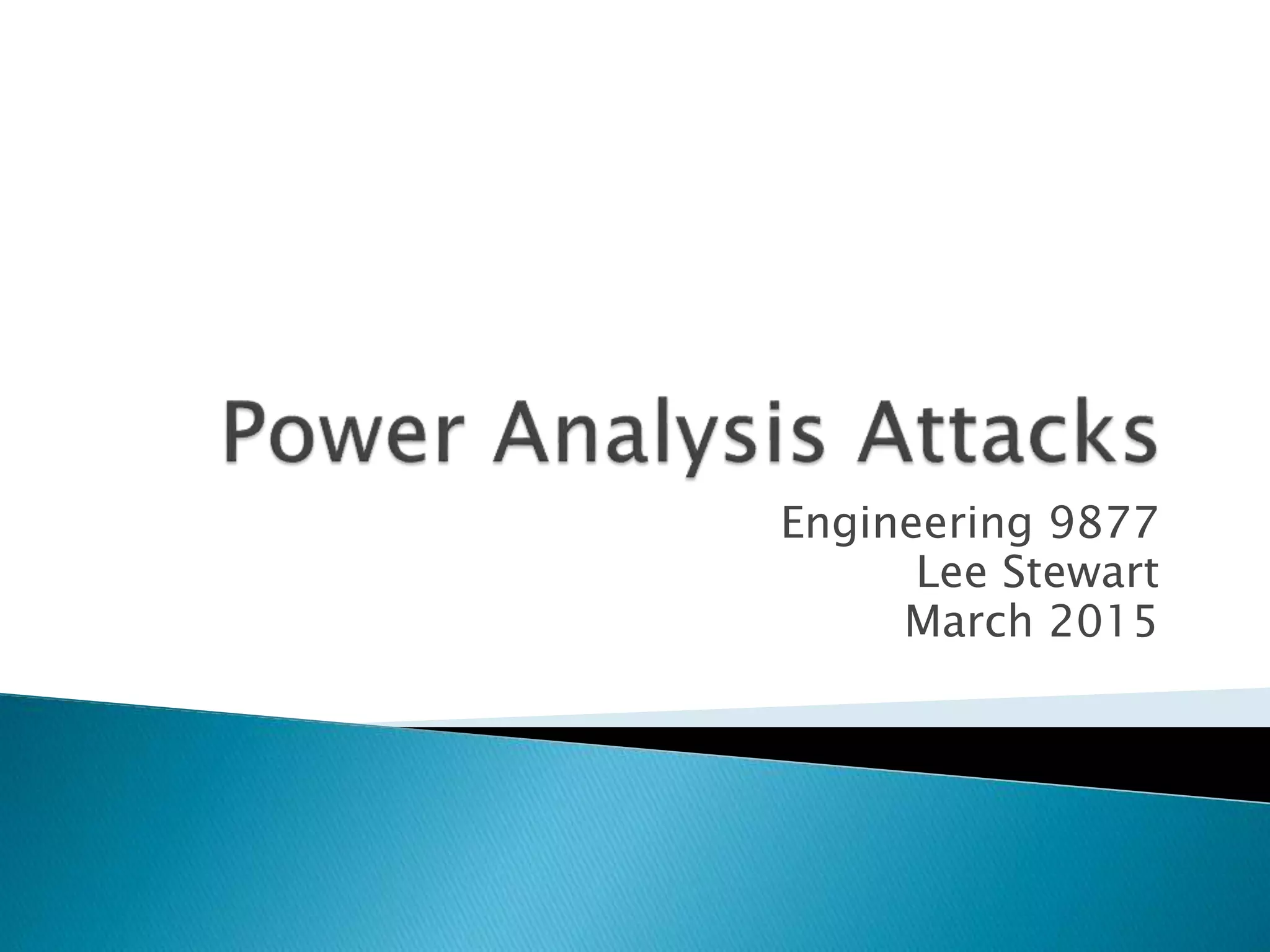 Power Analysis Attacks

Engineering 9877
Lee Stewart
March 2015